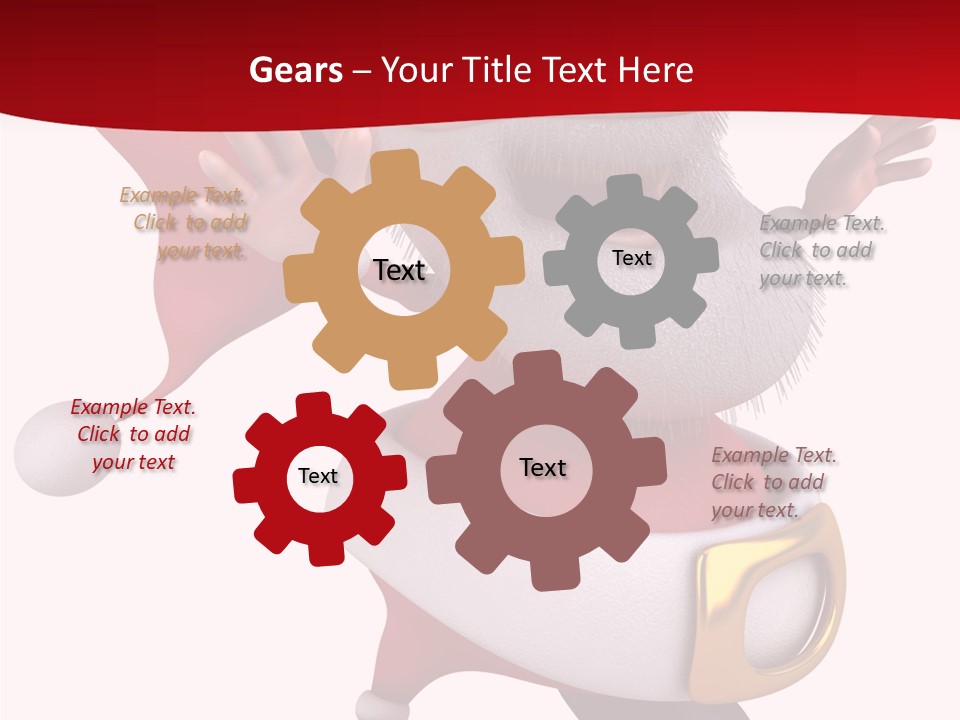 Gears – Your Title Text Here

Example Text. Click to add your text.

Text

Text

Example Text. Click to add your text.

Example Text. Click to add your text

Text

Text

Example Text. Click to add your text.